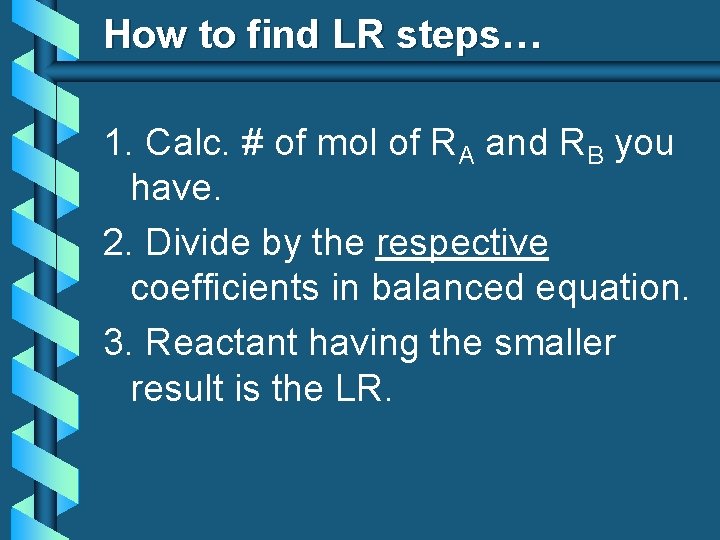 How to find LR steps…

1. Calc. # of mol of $R_A$ and $R_B$ you have.

2. Divide by the respective coefficients in balanced equation.

3. Reactant having the smaller result is the LR.